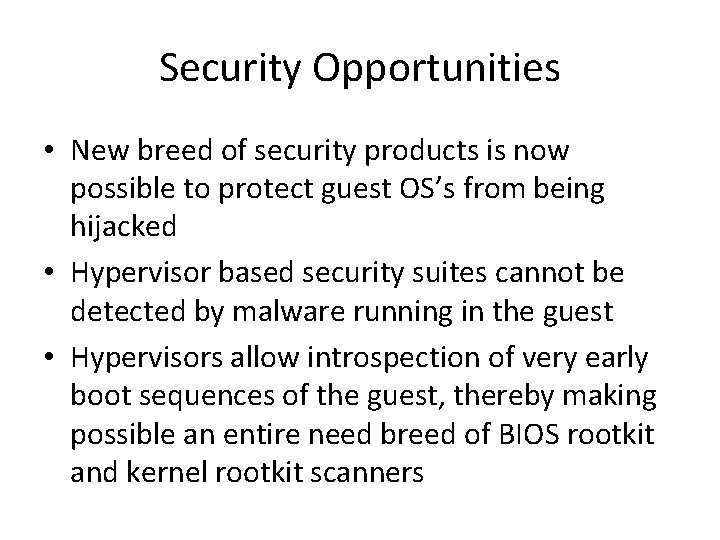 Security Opportunities

• New breed of security products is now possible to protect guest OS's from being hijacked
• Hypervisor based security suites cannot be detected by malware running in the guest
• Hypervisors allow introspection of very early boot sequences of the guest, thereby making possible an entire need breed of BIOS rootkit and kernel rootkit scanners